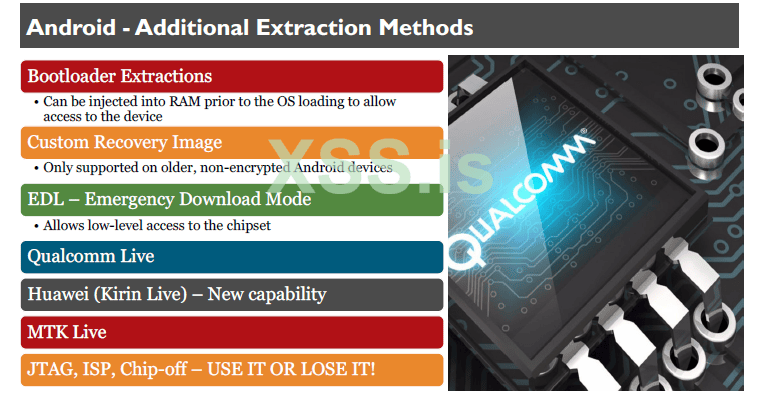 Android - Additional Extraction Methods

Bootloader Extractions

• Can be injected into RAM prior to the OS loading to allow access to the device

Custom Recovery Image

• Only supported on older, non-encrypted Android devices

EDL – Emergency Download Mode

• Allows low-level access to the chipset

Qualcomm Live

Huawei (Kirin Live) – New capability

MTK Live

JTAG, ISP, Chip-off – USE IT OR LOSE IT!

XSS.is

QUALCOMM®